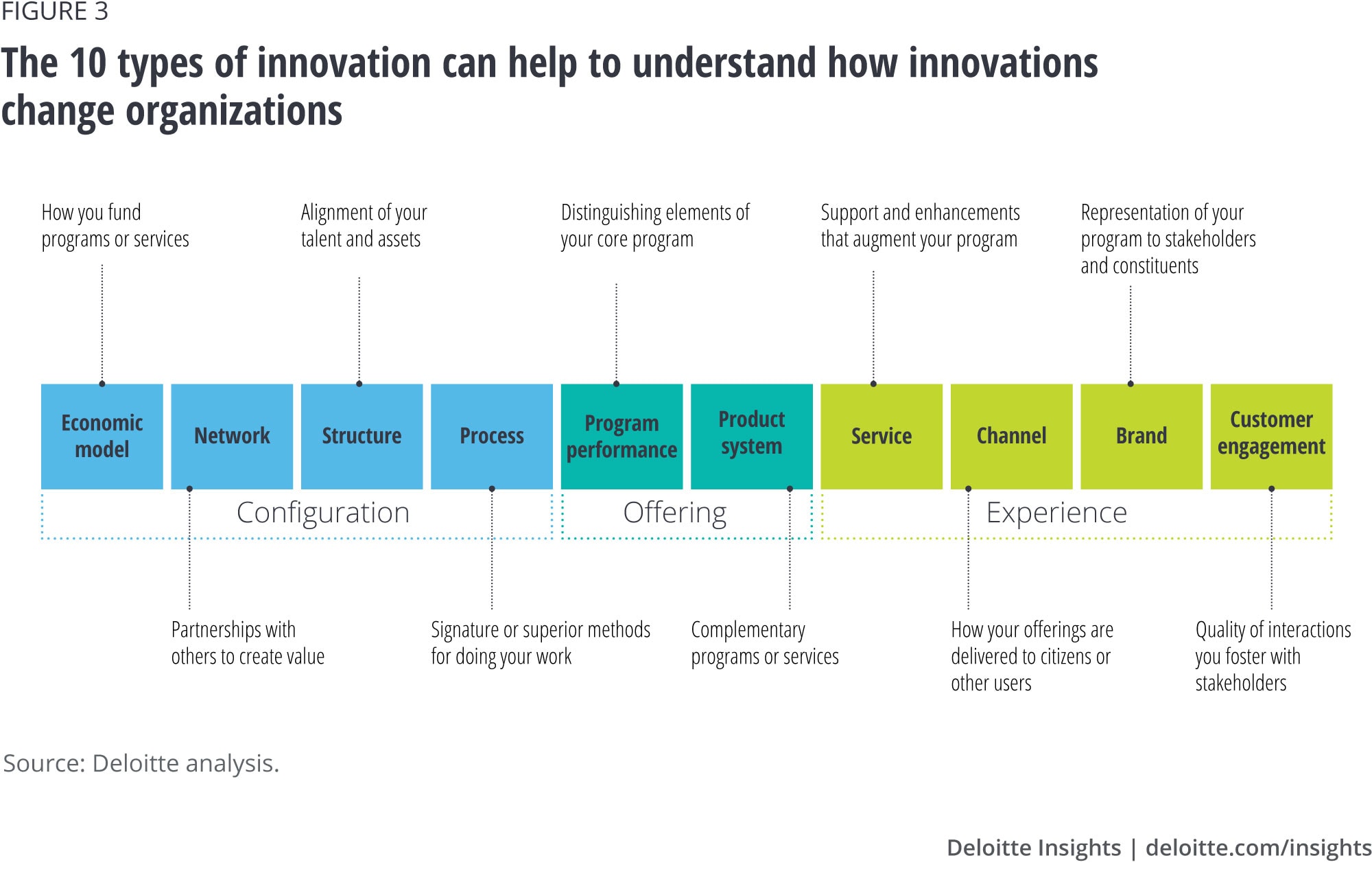 FIGURE 3

The 10 types of innovation can help to understand how innovations change organizations

How you fund programs or services

Alignment of your talent and assets

Distinguishing elements of your core program

Support and enhancements that augment your program

Representation of your program to stakeholders and constituents

Economic model

Network

Structure

Process

Program performance

Product system

Service

Channel

Brand

Customer engagement

Configuration

Offering

Experience

Partnerships with others to create value

Signature or superior methods for doing your work

Complementary programs or services

How your offerings are delivered to citizens or other users

Quality of interactions you foster with stakeholders

Source: Deloitte analysis.

Deloitte Insights | deloitte.com/insights